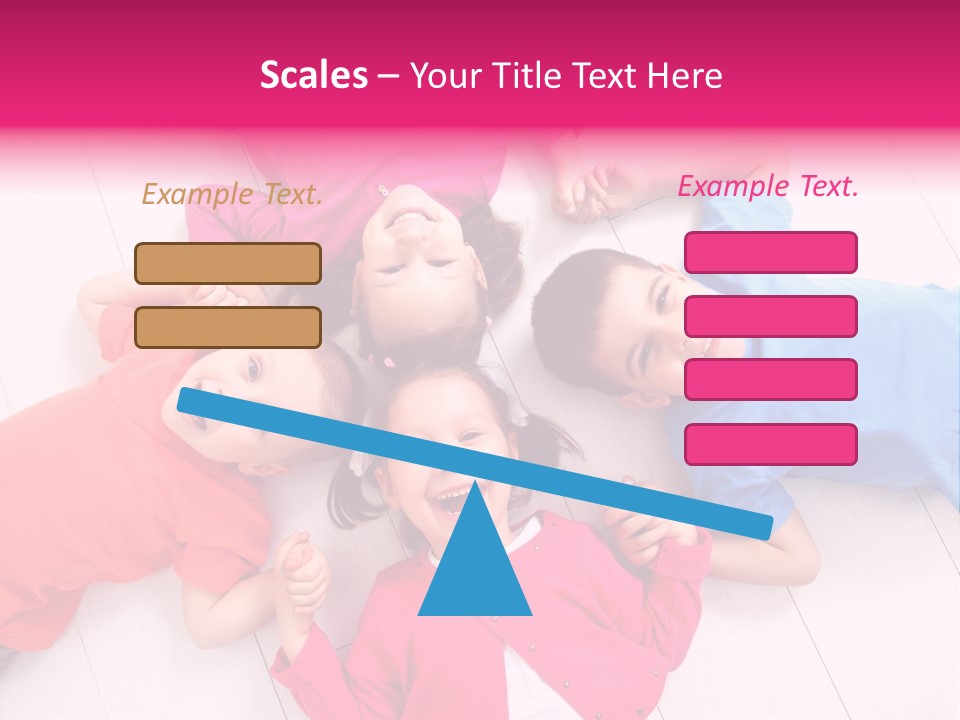 Scales – Your Title Text Here

Example Text.

Example Text.